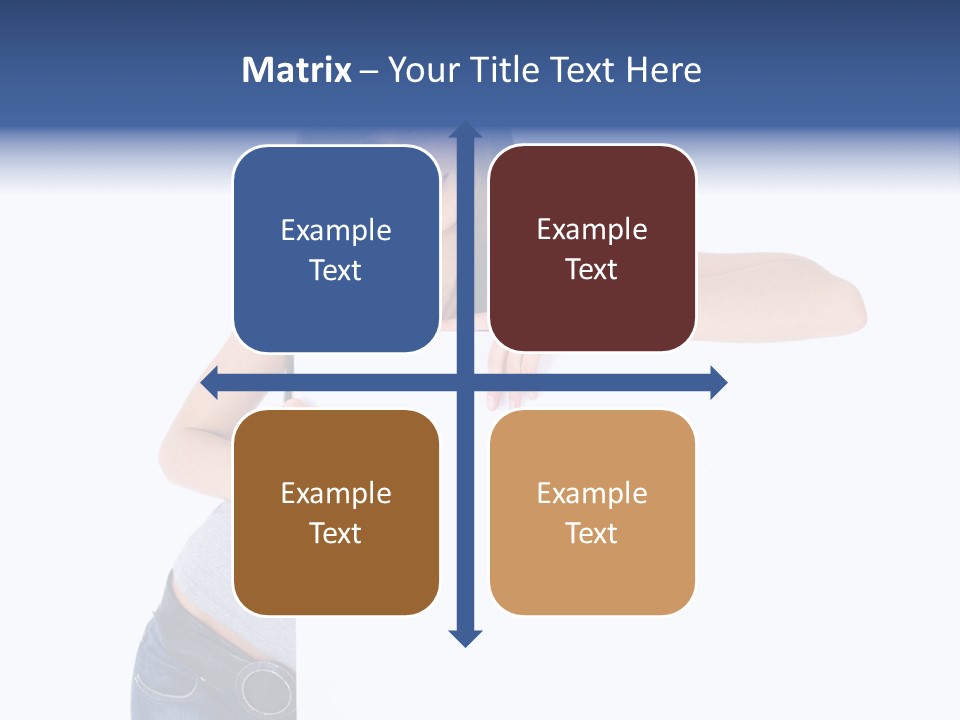 Matrix – Your Title Text Here

Example Text

Example Text

Example Text

Example Text